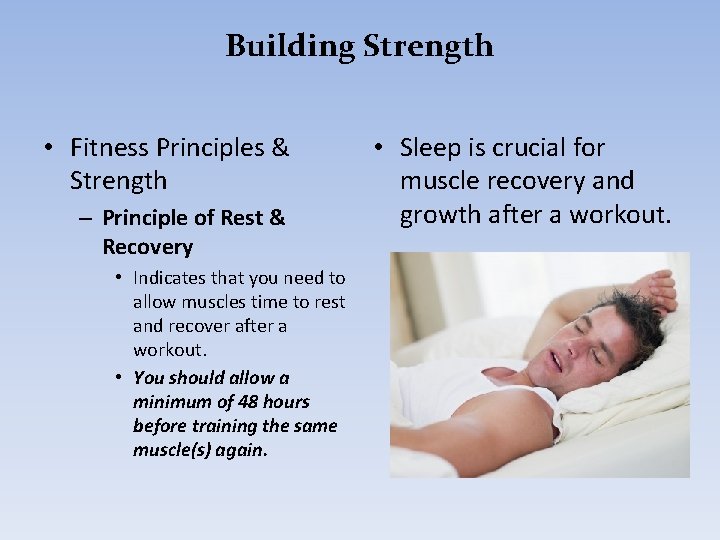 Building Strength

• Fitness Principles & Strength

– Principle of Rest & Recovery

• Indicates that you need to allow muscles time to rest and recover after a workout.

• You should allow a minimum of 48 hours before training the same muscle(s) again.

• Sleep is crucial for muscle recovery and growth after a workout.